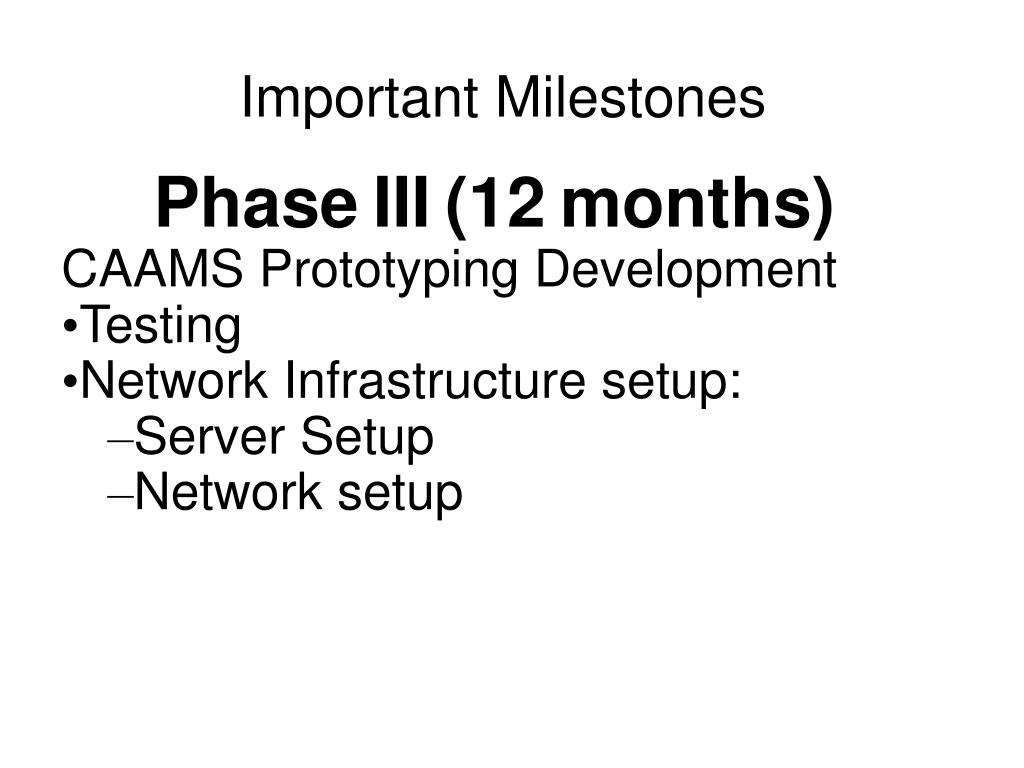 Important Milestones

Phase III (12 months)

CAAMS Prototyping Development
•Testing
•Network Infrastructure setup:
–Server Setup
–Network setup